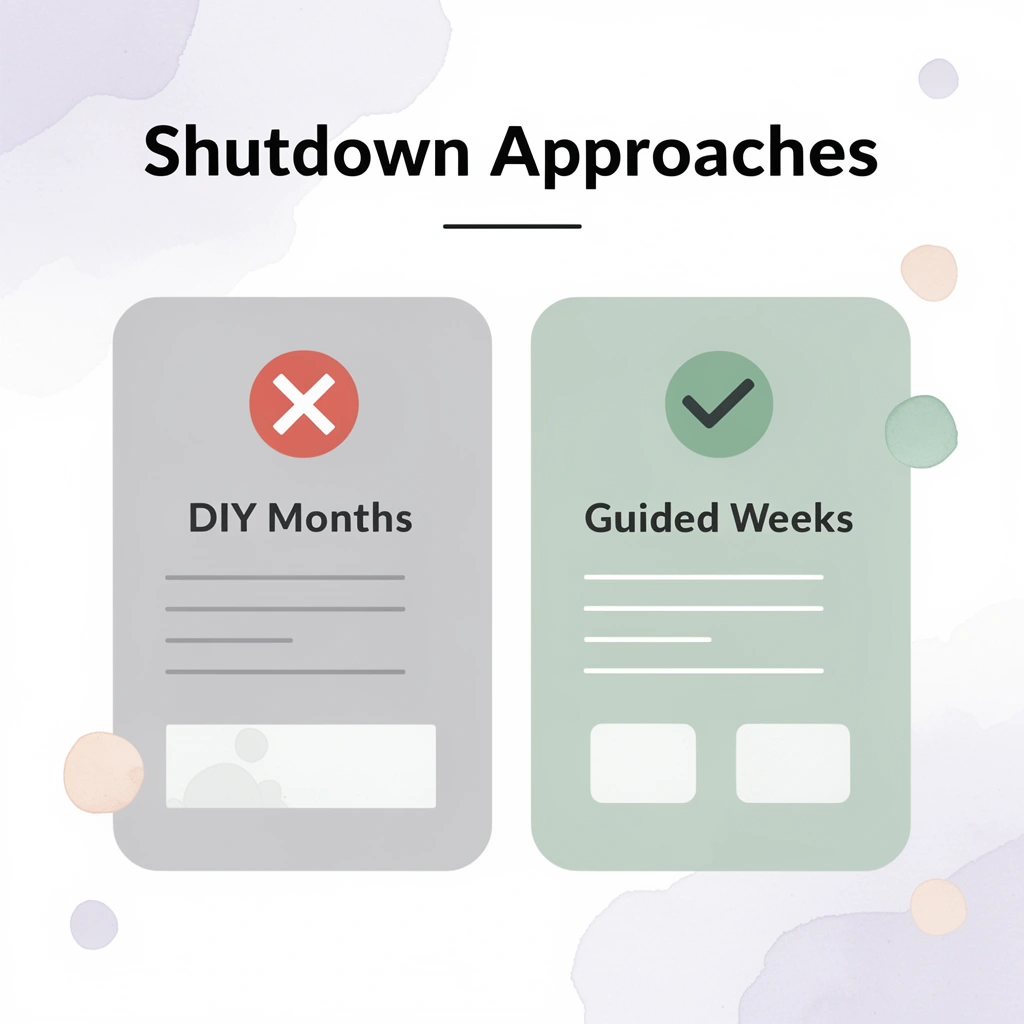 Shutdown Approaches

DIY Months

Guided Weeks